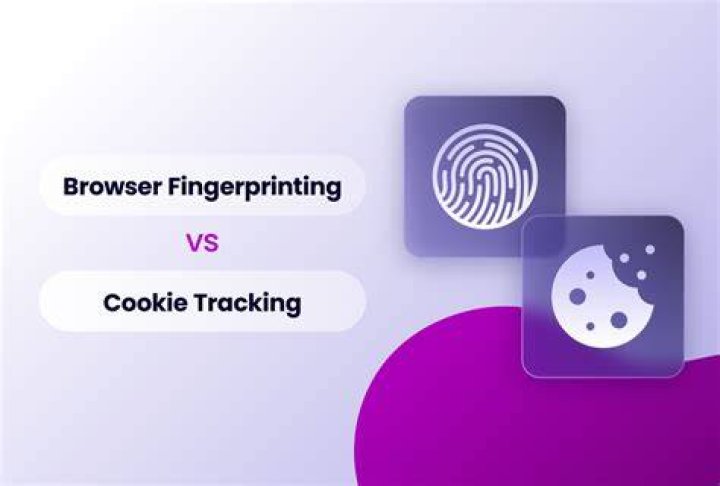 Browser Fingerprinting

VS

Cookie Tracking